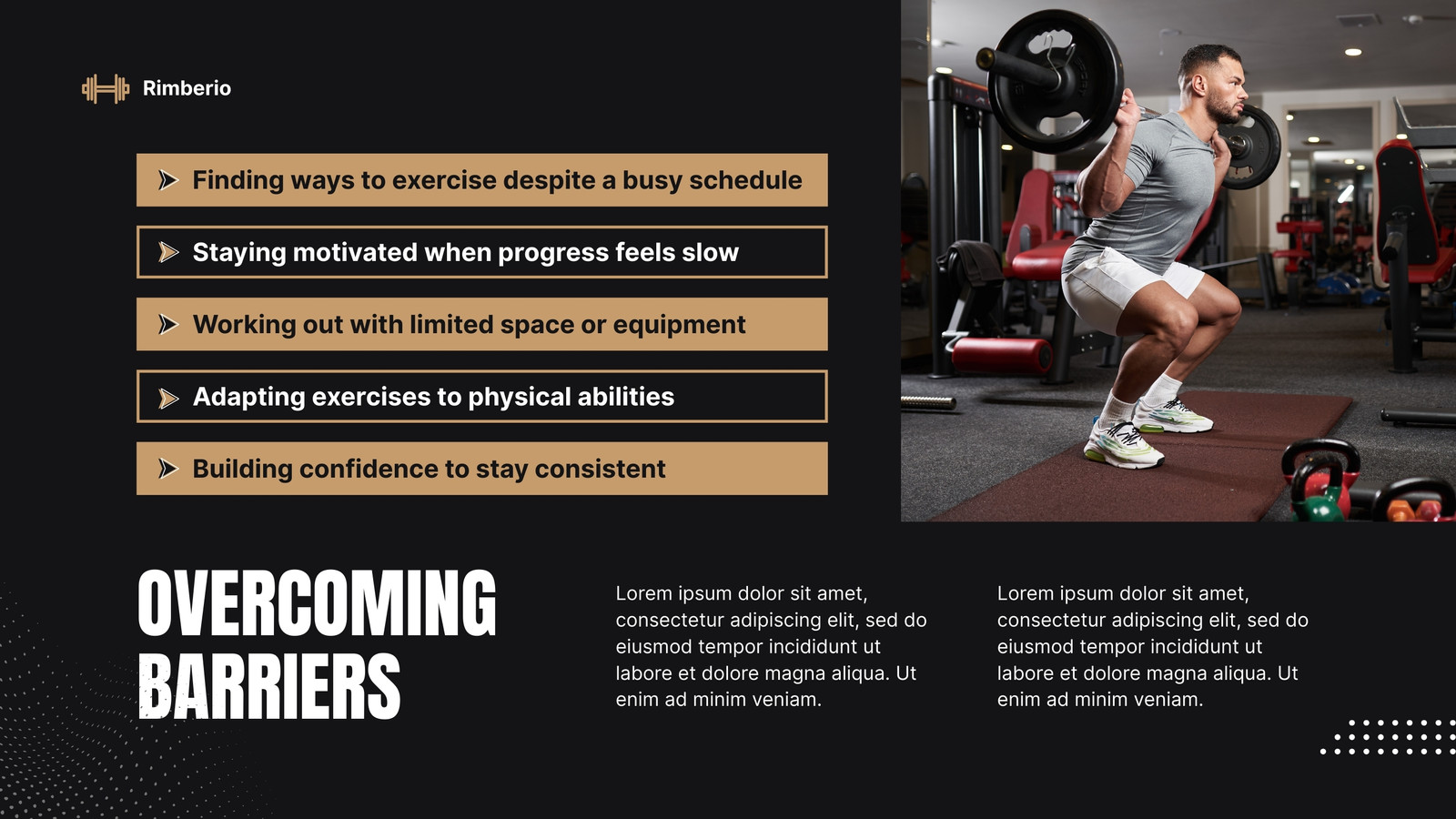 Rimberio

Finding ways to exercise despite a busy schedule

Staying motivated when progress feels slow

Working out with limited space or equipment

Adapting exercises to physical abilities

Building confidence to stay consistent

OVERCOMING BARRIERS

Lorem ipsum dolor sit amet, consectetur adipiscing elit, sed do eiusmod tempor incididunt ut labore et dolore magna aliqua. Ut enim ad minim veniam.

Lorem ipsum dolor sit amet, consectetur adipiscing elit, sed do eiusmod tempor incididunt ut labore et dolore magna aliqua. Ut enim ad minim veniam.